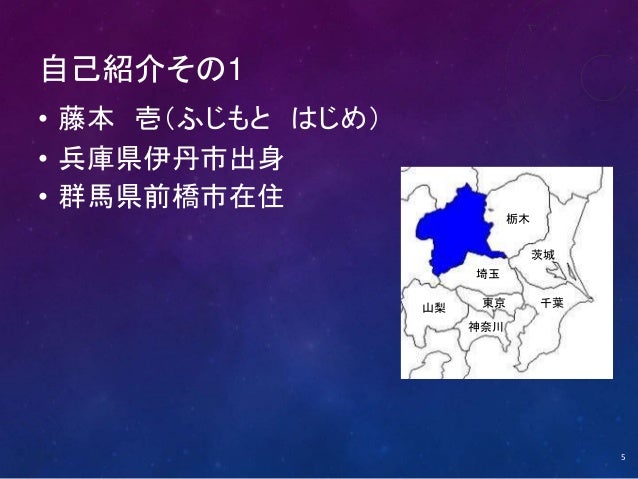 自己紹介その1

• 藤本　壱（ふじもと　はじめ）
• 兵庫県伊丹市出身
• 群馬県前橋市在住

栃木
茨城
埼玉
山梨
東京
千葉
神奈川

5